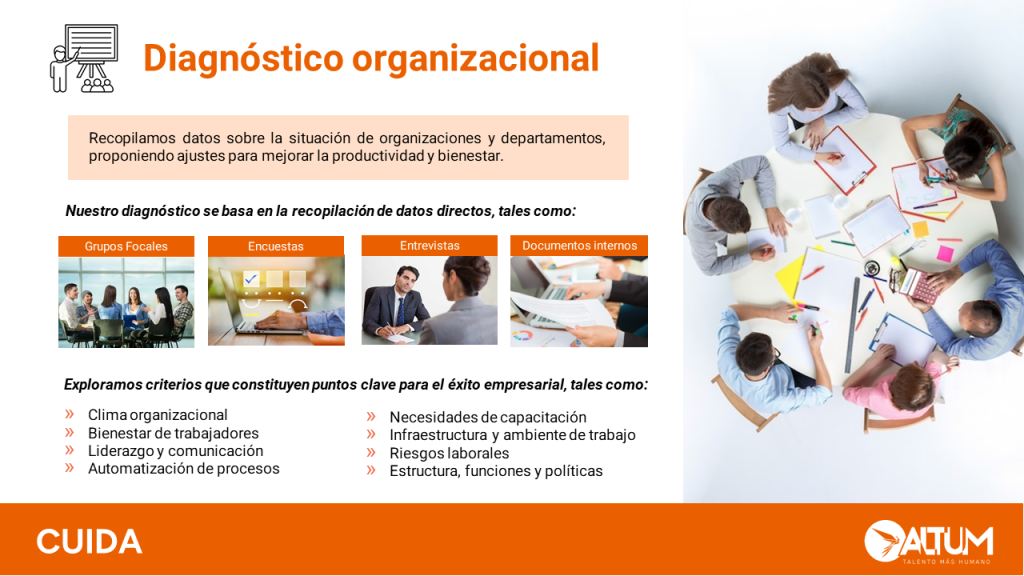 Diagnóstico organizacional

Recopilamos datos sobre la situación de organizaciones y departamentos, proponiendo ajustes para mejorar la productividad y bienestar.

Nuestro diagnóstico se basa en la recopilación de datos directos, tales como:

Grupos Focales

Encuestas

Entrevistas

Documentos internos

Exploramos criterios que constituyen puntos clave para el éxito empresarial, tales como:

» Clima organizacional
» Bienestar de trabajadores
» Liderazgo y comunicación
» Automatización de procesos

» Necesidades de capacitación
» Infraestructura y ambiente de trabajo
» Riesgos laborales
» Estructura, funciones y políticas

CUIDA

ALTUM
TALENTO MÁS HUMANO